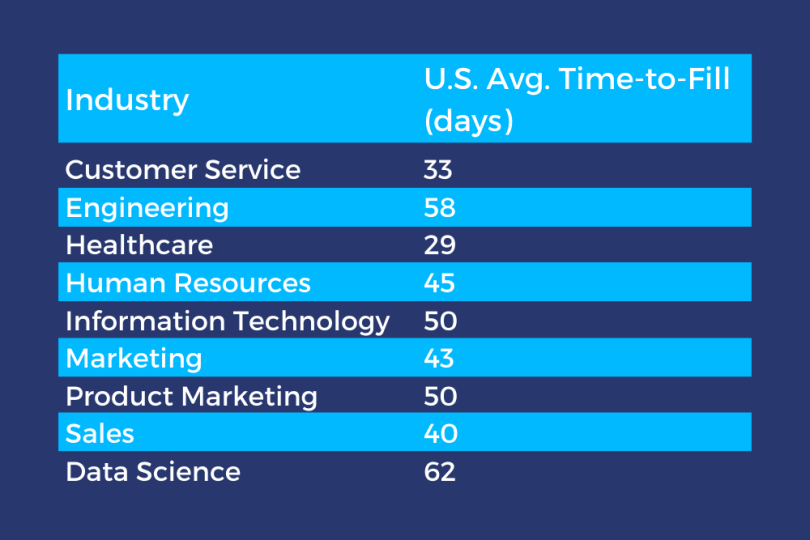 | Industry | U.S. Avg. Time-to-Fill (days) |
|---|---|
| Customer Service | 33 |
| Engineering | 58 |
| Healthcare | 29 |
| Human Resources | 45 |
| Information Technology | 50 |
| Marketing | 43 |
| Product Marketing | 50 |
| Sales | 40 |
| Data Science | 62 |